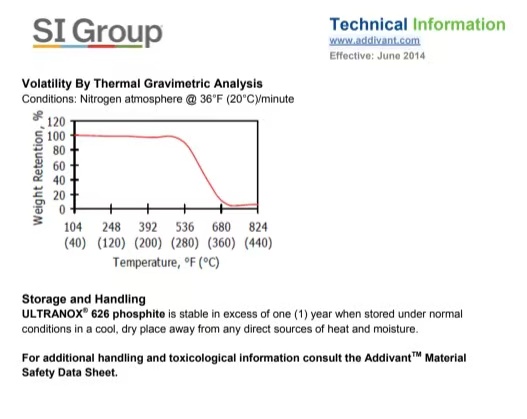 SI Group

Technical Information
www.addivant.com
Effective: June 2014

Volatility By Thermal Gravimetric Analysis
Conditions: Nitrogen atmosphere @ 36°F (20°C)/minute

Weight Retention, %
120
100
80
60
40
20
0
104 (40)
248 (120)
392 (200)
536 (280)
680 (360)
824 (440)
Temperature, °F (°C)

Storage and Handling
ULTRANOX® 626 phosphite is stable in excess of one (1) year when stored under normal conditions in a cool, dry place away from any direct sources of heat and moisture.

For additional handling and toxicological information consult the Addivant™ Material Safety Data Sheet.